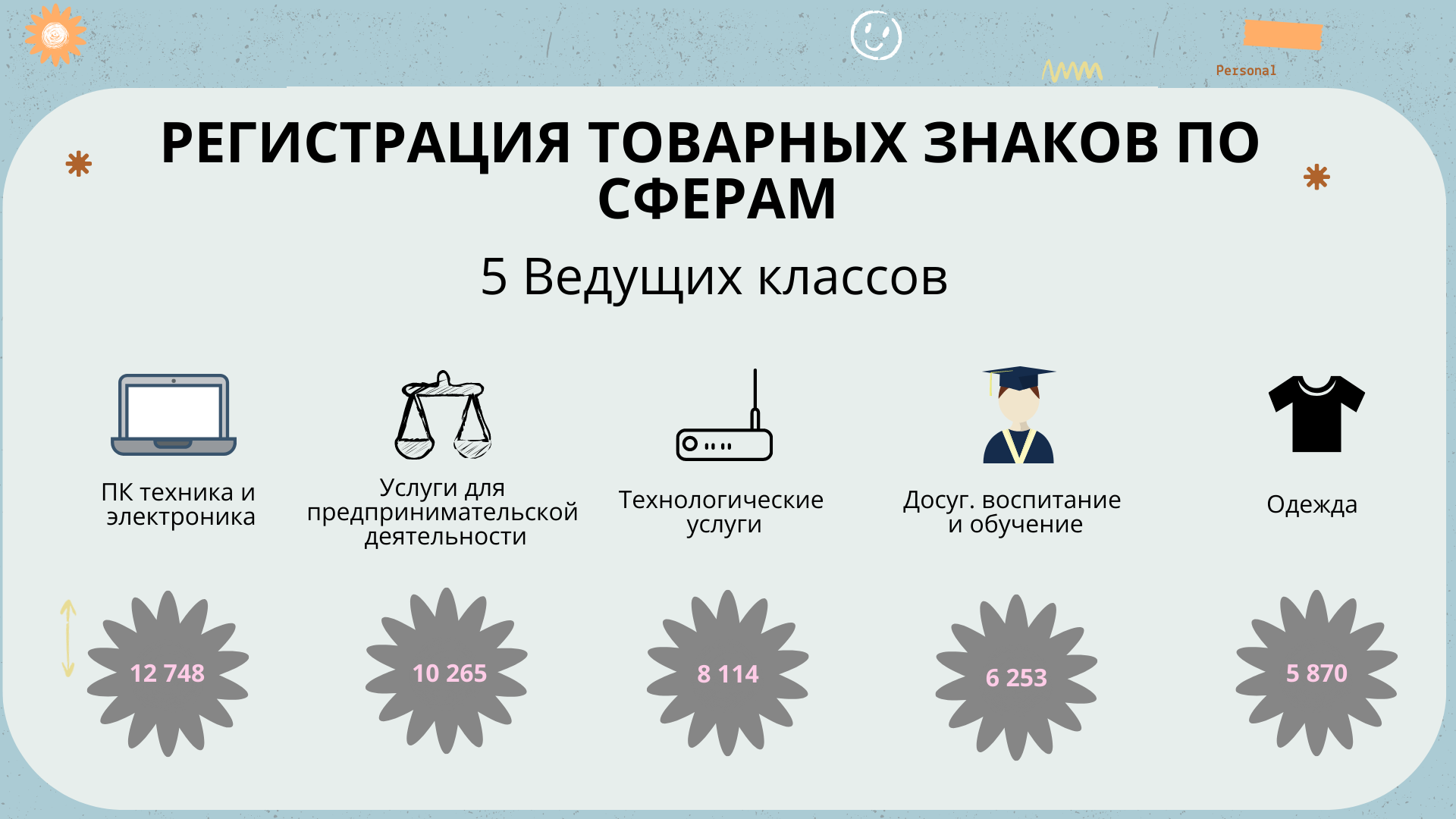 Personal

РЕГИСТРАЦИЯ ТОВАРНЫХ ЗНАКОВ ПО СФЕРАМ

5 Ведущих классов

ПК техника и электроника

Услуги для предпринимательской деятельности

Технологические услуги

Досуг. воспитание и обучение

Одежда

12 748

10 265

8 114

6 253

5 870